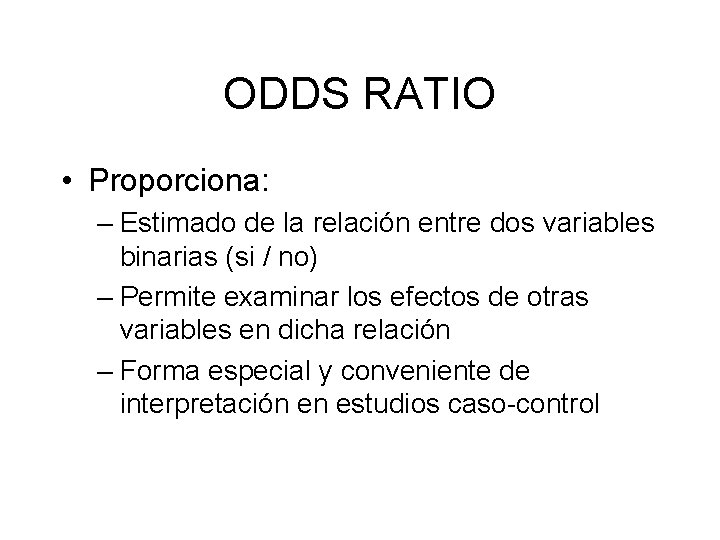 ODDS RATIO

• Proporciona:
– Estimado de la relación entre dos variables binarias (si / no)
– Permite examinar los efectos de otras variables en dicha relación
– Forma especial y conveniente de interpretación en estudios caso-control